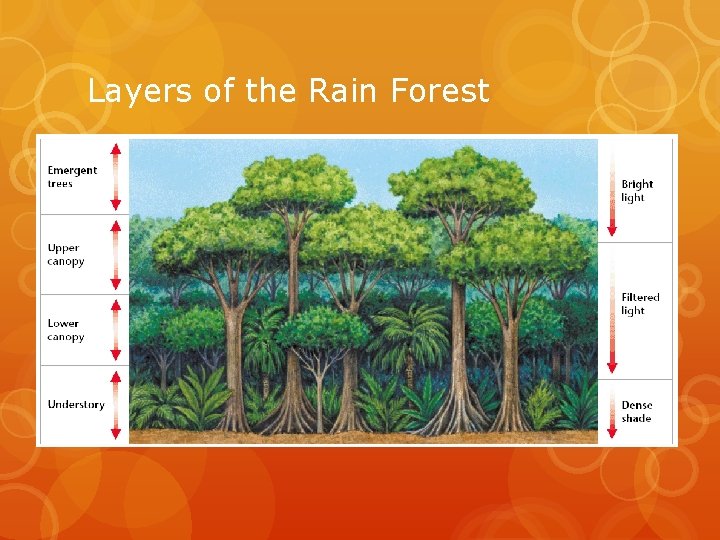 Layers of the Rain Forest

Emergent trees

Upper canopy

Lower canopy

Understory

Bright light

Filtered light

Dense shade